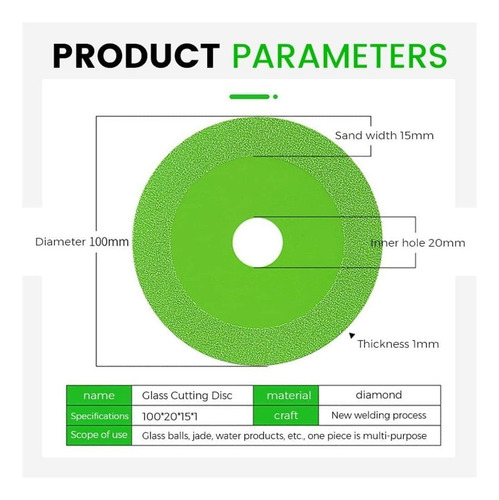 PRODUCT PARAMETERS

Sand width 15mm

Diameter 100mm

Inner hole 20mm

Thickness 1mm

| name | Glass Cutting Disc | material | diamond |
|---|---|---|---|
| Specifications | 100*20*15*1 | craft | New welding process |
| Scope of use | Glass balls, jade, water products, etc., one piece is multi-purpose | | |